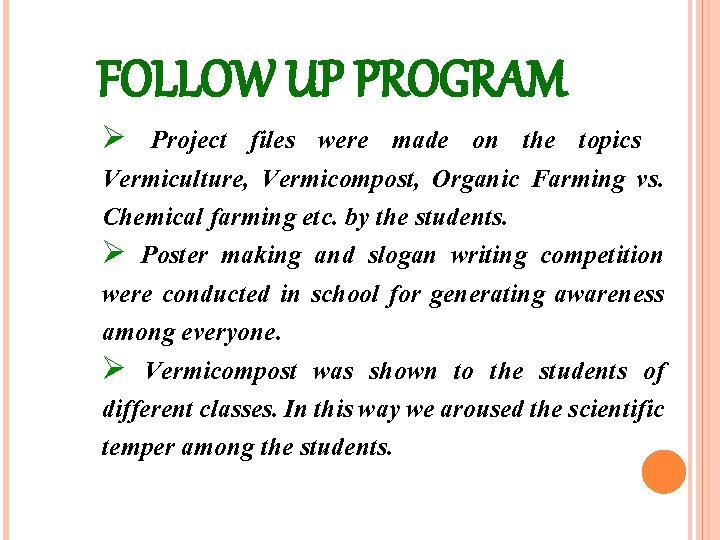 FOLLOW UP PROGRAM

➢ Project files were made on the topics Vermiculture, Vermicompost, Organic Farming vs. Chemical farming etc. by the students.

➢ Poster making and slogan writing competition were conducted in school for generating awareness among everyone.

➢ Vermicompost was shown to the students of different classes. In this way we aroused the scientific temper among the students.